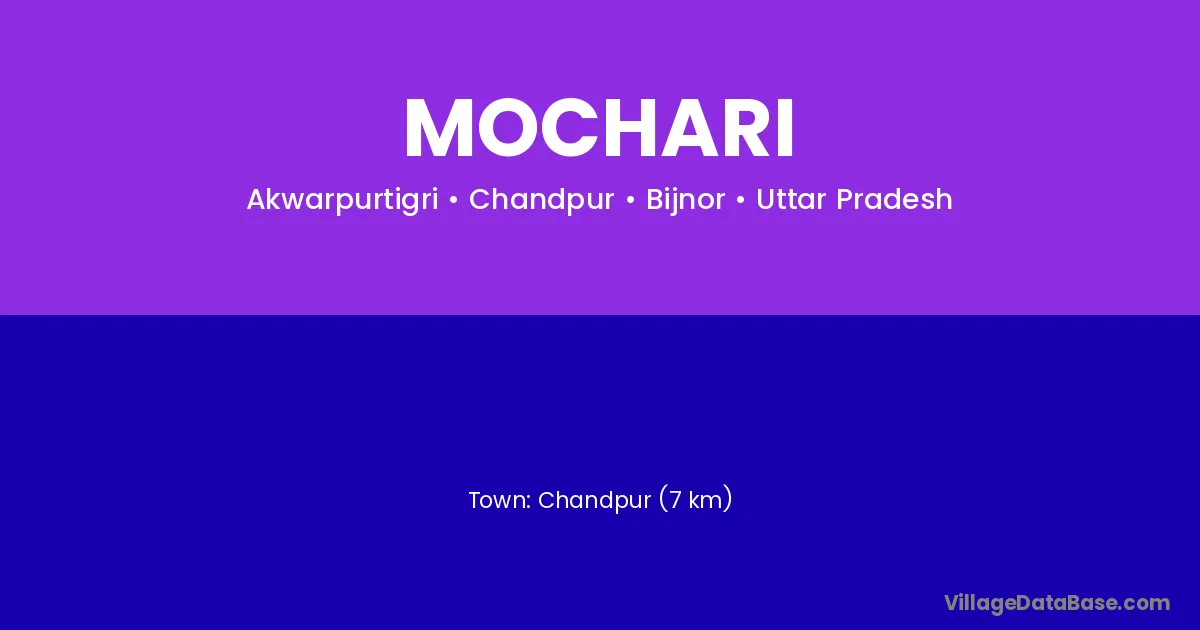 MOCHARI

Akwarpurtigri • Chandpur • Bijnor • Uttar Pradesh

Town: Chandpur (7 km)

VillageDataBase.com